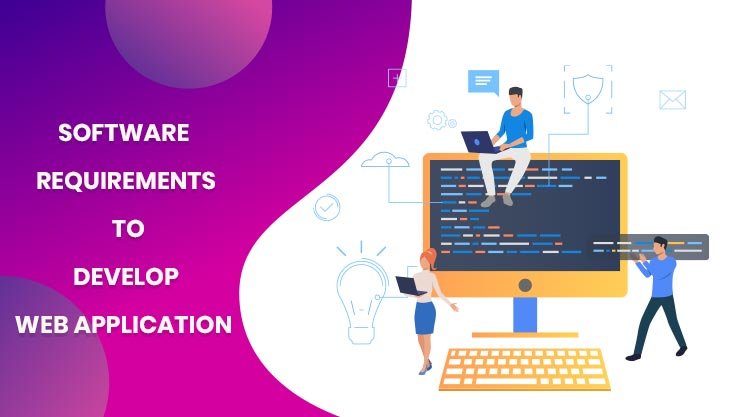 SOFTWARE
REQUIREMENTS
TO
DEVELOP
WEB APPLICATION